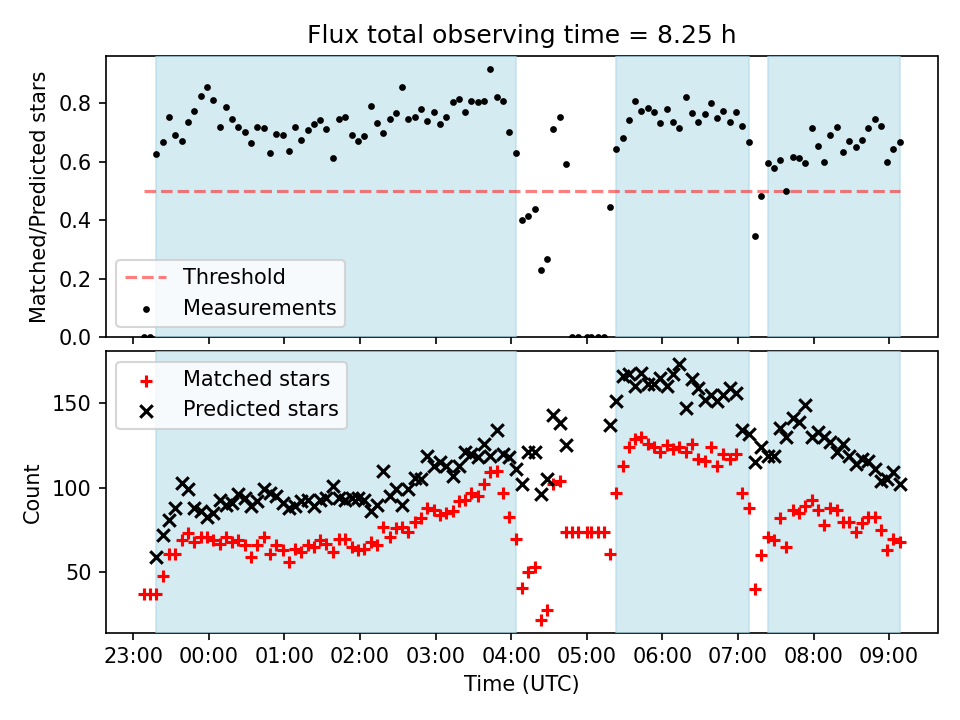 Flux total observing time = 8.25 h

Matched/Predicted stars

0.8
0.6
0.4
0.2
0.0

Threshold
Measurements

Matched stars
Predicted stars

Count

150
100
50

23:00
00:00
01:00
02:00
03:00
04:00
05:00
06:00
07:00
08:00
09:00

Time (UTC)